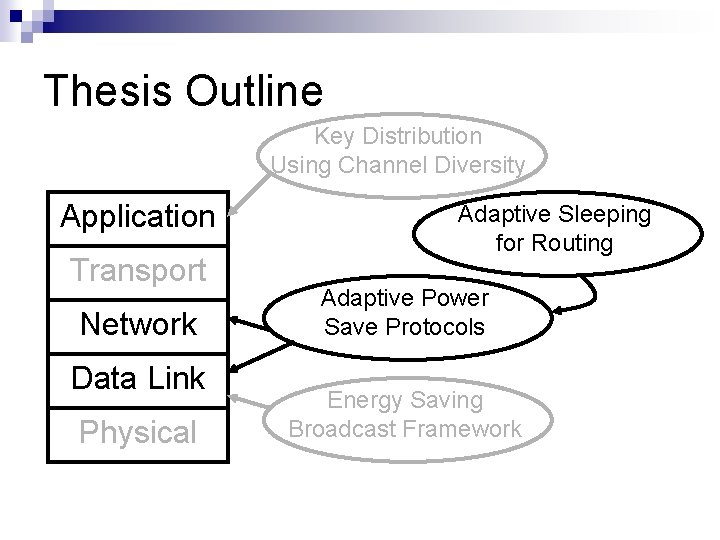 Thesis Outline

Key Distribution Using Channel Diversity

Application

Transport

Network

Data Link

Physical

Adaptive Sleeping for Routing

Adaptive Power Save Protocols

Energy Saving Broadcast Framework